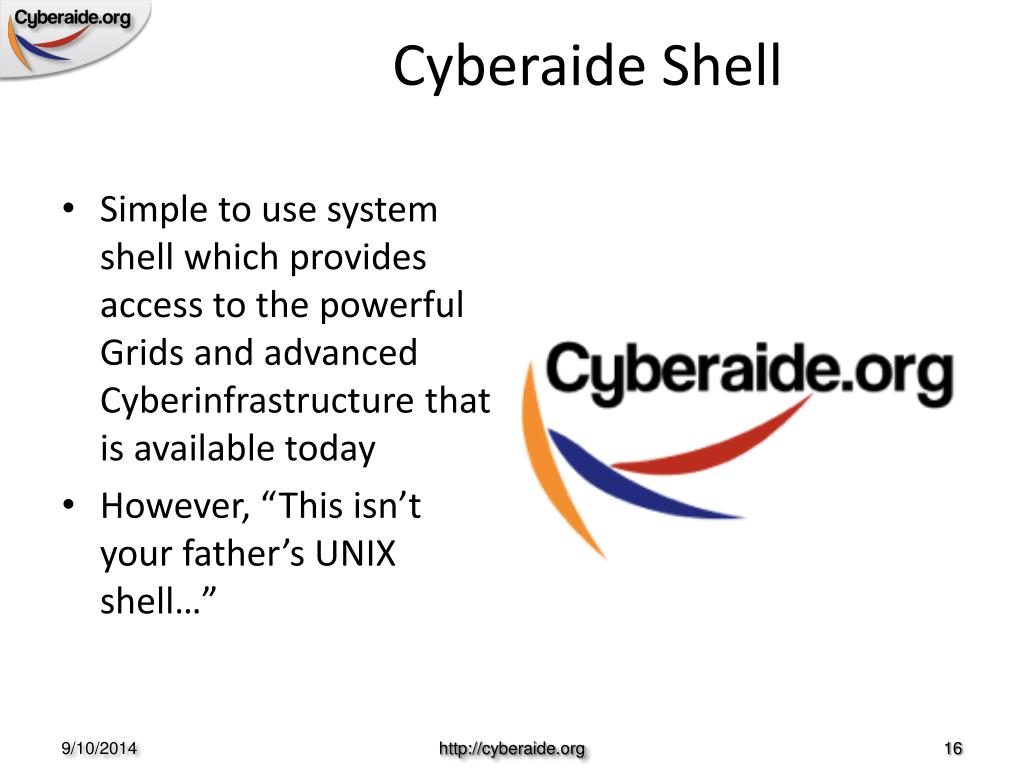 Cyberaide.org

Cyberaide Shell

• Simple to use system shell which provides access to the powerful Grids and advanced Cyberinfrastructure that is available today

• However, “This isn’t your father’s UNIX shell…”

Cyberaide.org

9/10/2014

http://cyberaide.org

16